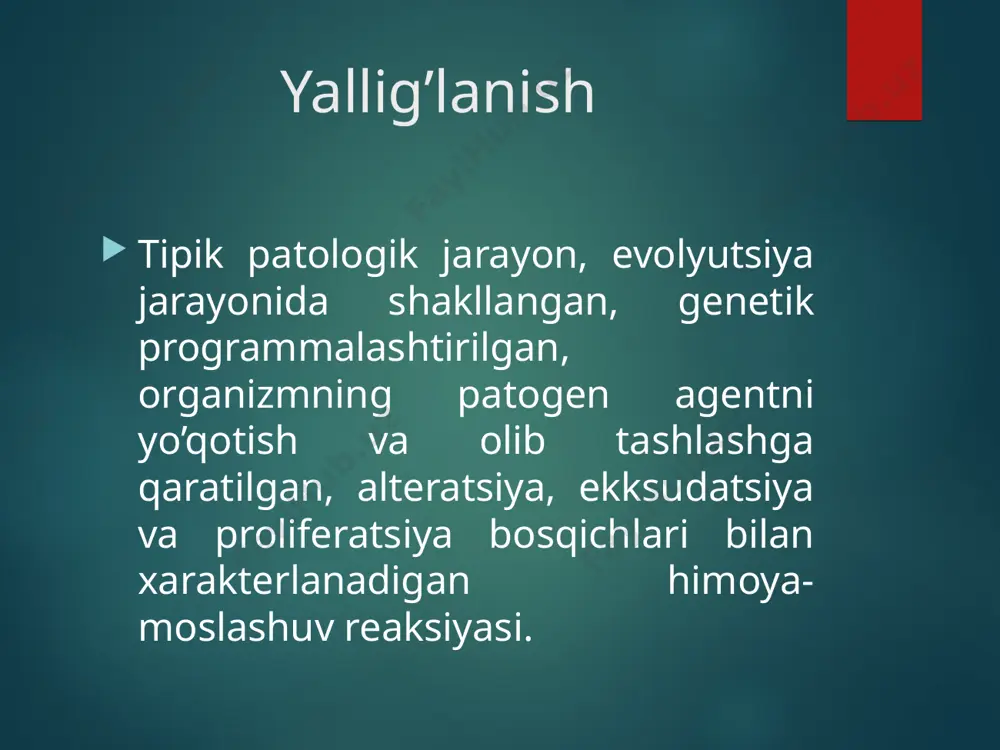 Yallig’lanish

Tipik patologik jarayon, evolyutsiya jarayonida shakllangan, genetik programmalashtirilgan, organizmning patogen agentni yo’qotish va olib tashlashga qaratilgan, alteratsiya, ekksudatsiya va proliferatsiya bosqichlari bilan xarakterlanadigan himoya-moslashuv reaksiyasi.